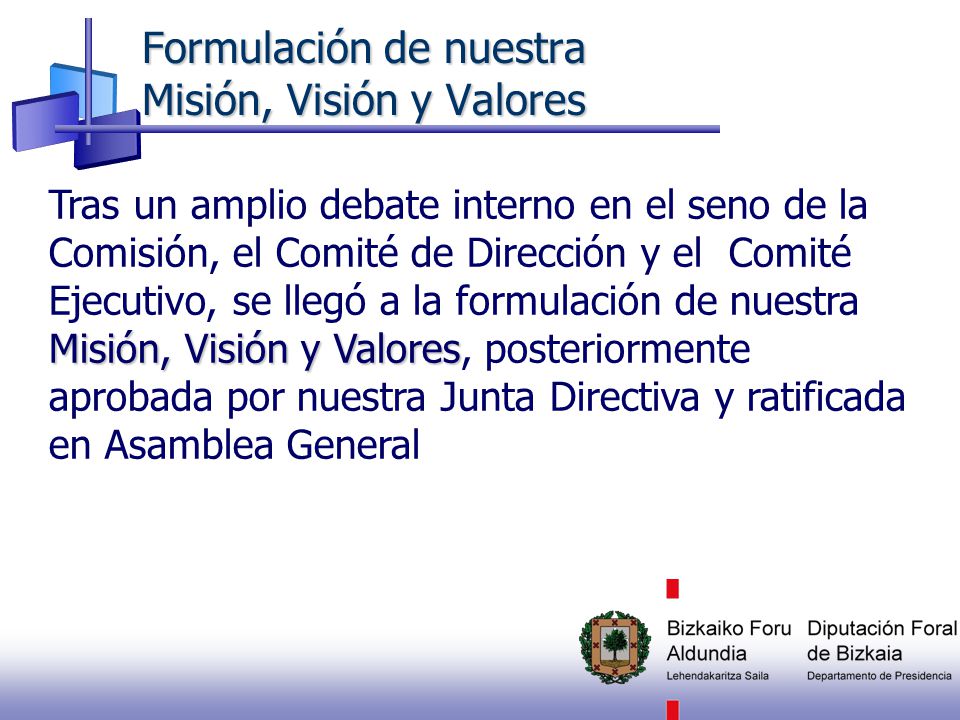 Formulación de nuestra Misión, Visión y Valores

Tras un amplio debate interno en el seno de la Comisión, el Comité de Dirección y el Comité Ejecutivo, se llegó a la formulación de nuestra Misión, Visión y Valores, posteriormente aprobada por nuestra Junta Directiva y ratificada en Asamblea General

Bizkaiko Foru Aldundia
Lehendakaritza Saila

Diputación Foral de Bizkaia
Departamento de Presidencia